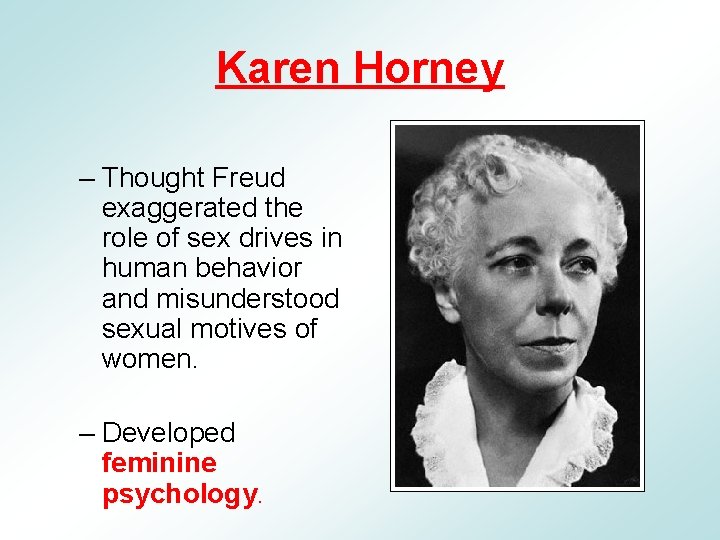 Karen Horney

– Thought Freud exaggerated the role of sex drives in human behavior and misunderstood sexual motives of women.

– Developed feminine psychology.